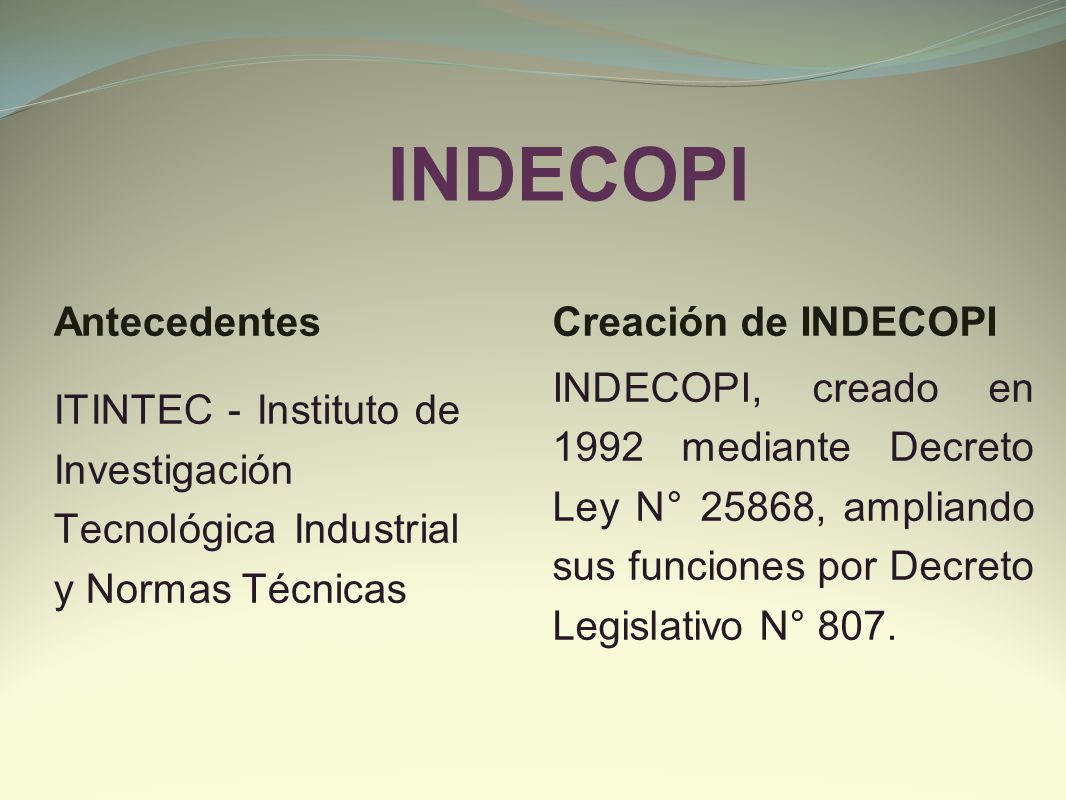 INDECOPI

Antecedentes

ITINTEC - Instituto de Investigación Tecnológica Industrial y Normas Técnicas

Creación de INDECOPI

INDECOPI, creado en 1992 mediante Decreto Ley N° 25868, ampliando sus funciones por Decreto Legislativo N° 807.